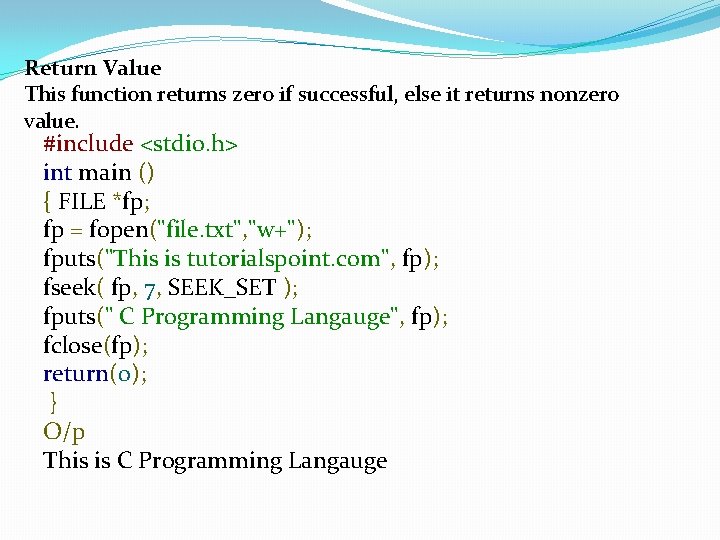 Return Value
This function returns zero if successful, else it returns nonzero value.

#include <stdio.h>
int main ()
{ FILE *fp;
fp = fopen("file.txt","w+");
fputs("This is tutorialspoint.com", fp);
fseek( fp, 7, SEEK_SET );
fputs(" C Programming Langauge", fp);
fclose(fp);
return(0);
}
O/p
This is C Programming Langauge